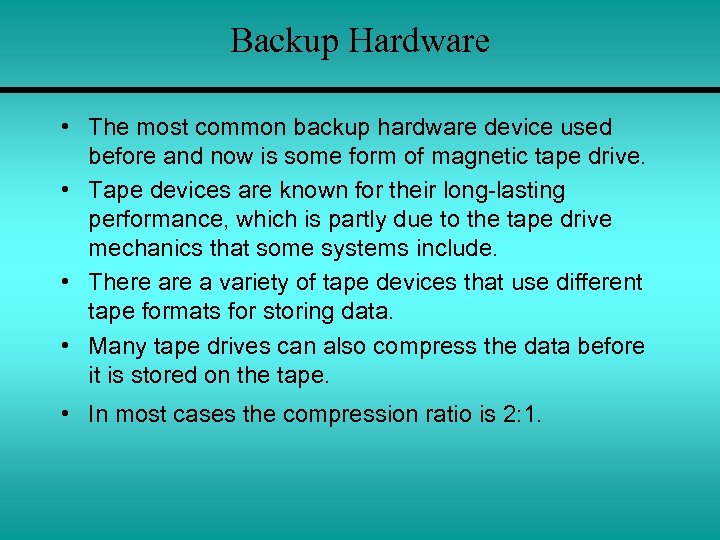 Backup Hardware

• The most common backup hardware device used before and now is some form of magnetic tape drive.

• Tape devices are known for their long-lasting performance, which is partly due to the tape drive mechanics that some systems include.

• There are a variety of tape devices that use different tape formats for storing data.

• Many tape drives can also compress the data before it is stored on the tape.

• In most cases the compression ratio is 2:1.